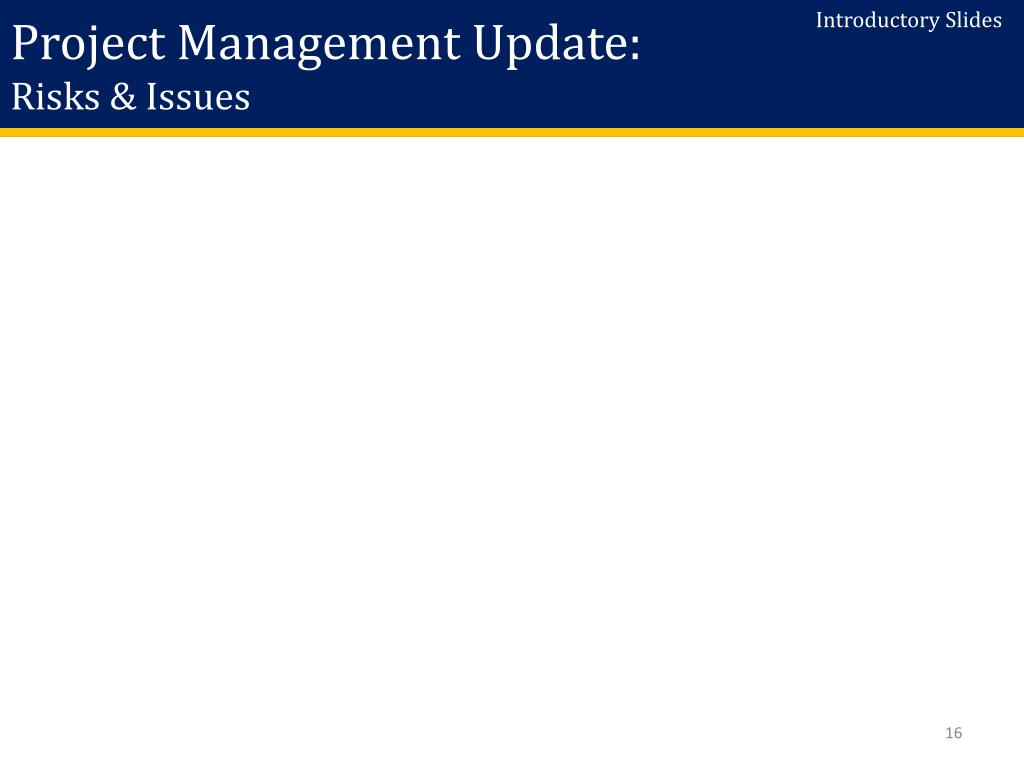 Introductory Slides

Project Management Update:
Risks & Issues

16